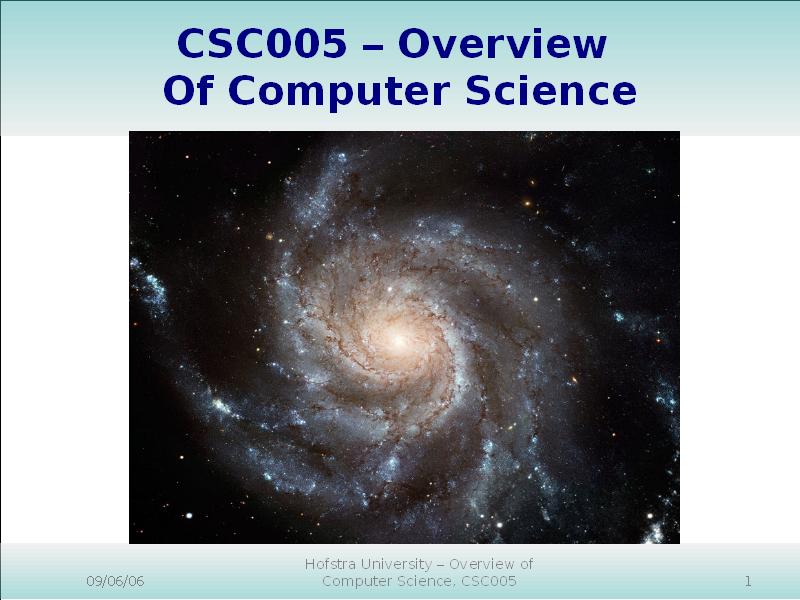 CSC005 – Overview
Of Computer Science

09/06/06

Hofstra University – Overview of Computer Science, CSC005

1